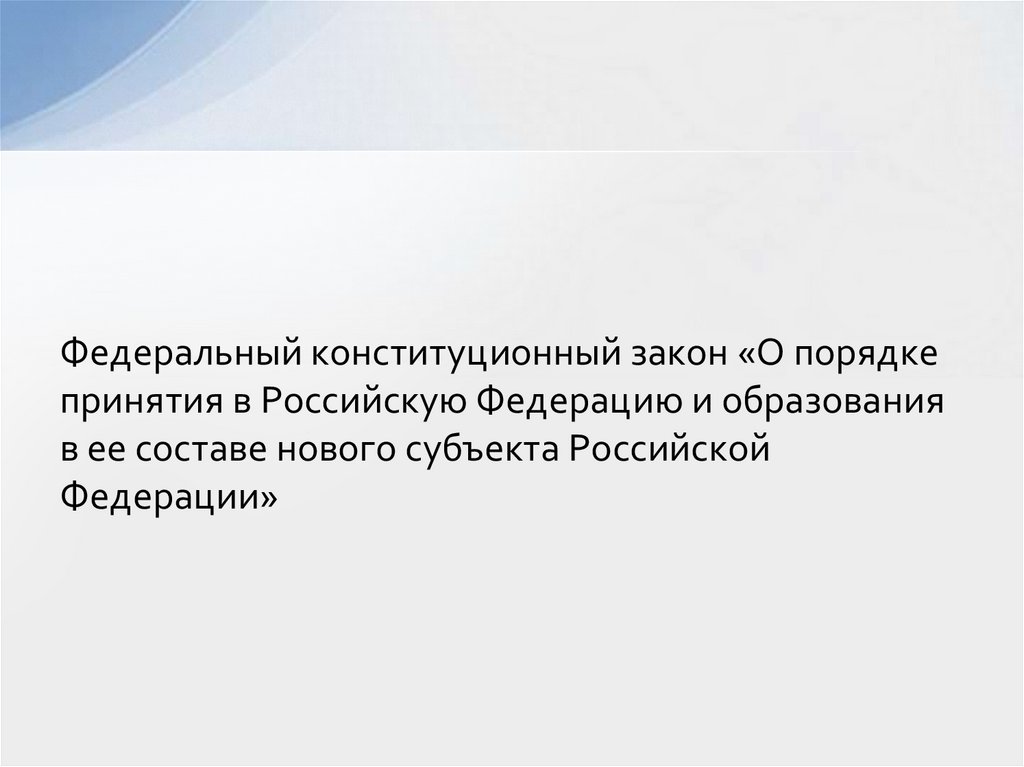 Федеральный конституционный закон «О порядке принятия в Российскую Федерацию и образования в ее составе нового субъекта Российской Федерации»